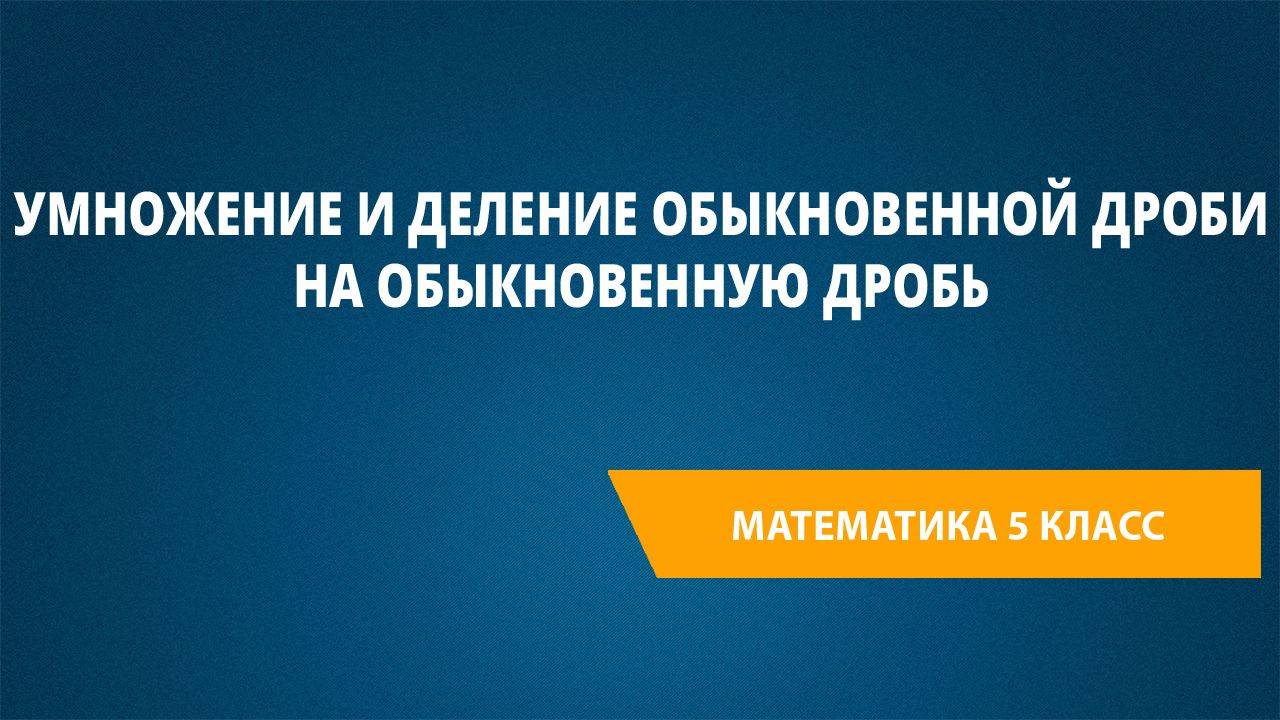 УМНОЖЕНИЕ И ДЕЛЕНИЕ ОБЫКНОВЕННОЙ ДРОБИ НА ОБЫКНОВЕННУЮ ДРОБЬ

МАТЕМАТИКА 5 КЛАСС